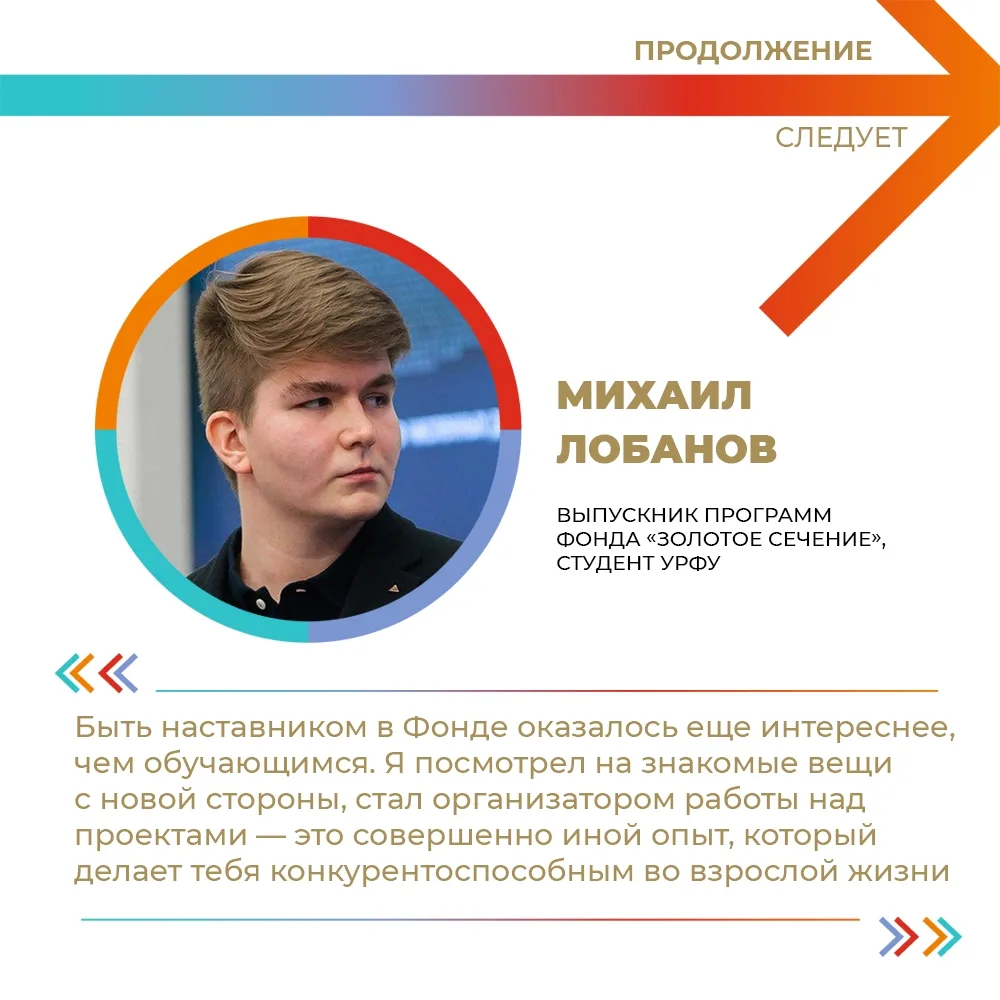 ПРОДОЛЖЕНИЕ

СЛЕДУЕТ

МИХАИЛ ЛОБАНОВ

ВЫПУСКНИК ПРОГРАММ ФОНДА «ЗОЛОТОЕ СЕЧЕНИЕ», СТУДЕНТ УРФУ

Быть наставником в Фонде оказалось еще интереснее, чем обучающимся. Я посмотрел на знакомые вещи с новой стороны, стал организатором работы над проектами — это совершенно иной опыт, который делает тебя конкурентоспособным во взрослой жизни